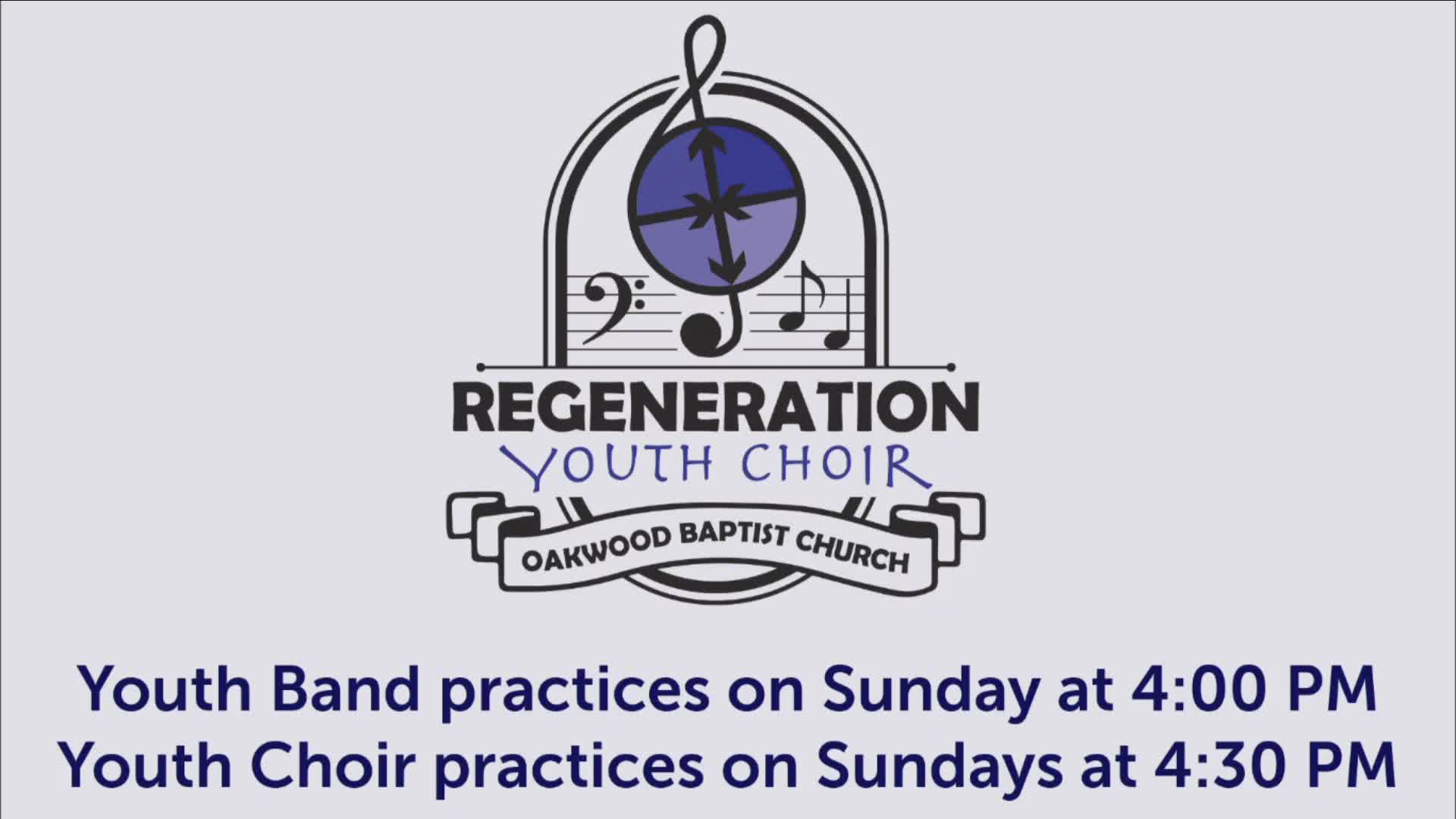 REGENERATION
YOUTH CHOIR
OAKWOOD BAPTIST CHURCH

Youth Band practices on Sunday at 4:00 PM
Youth Choir practices on Sundays at 4:30 PM